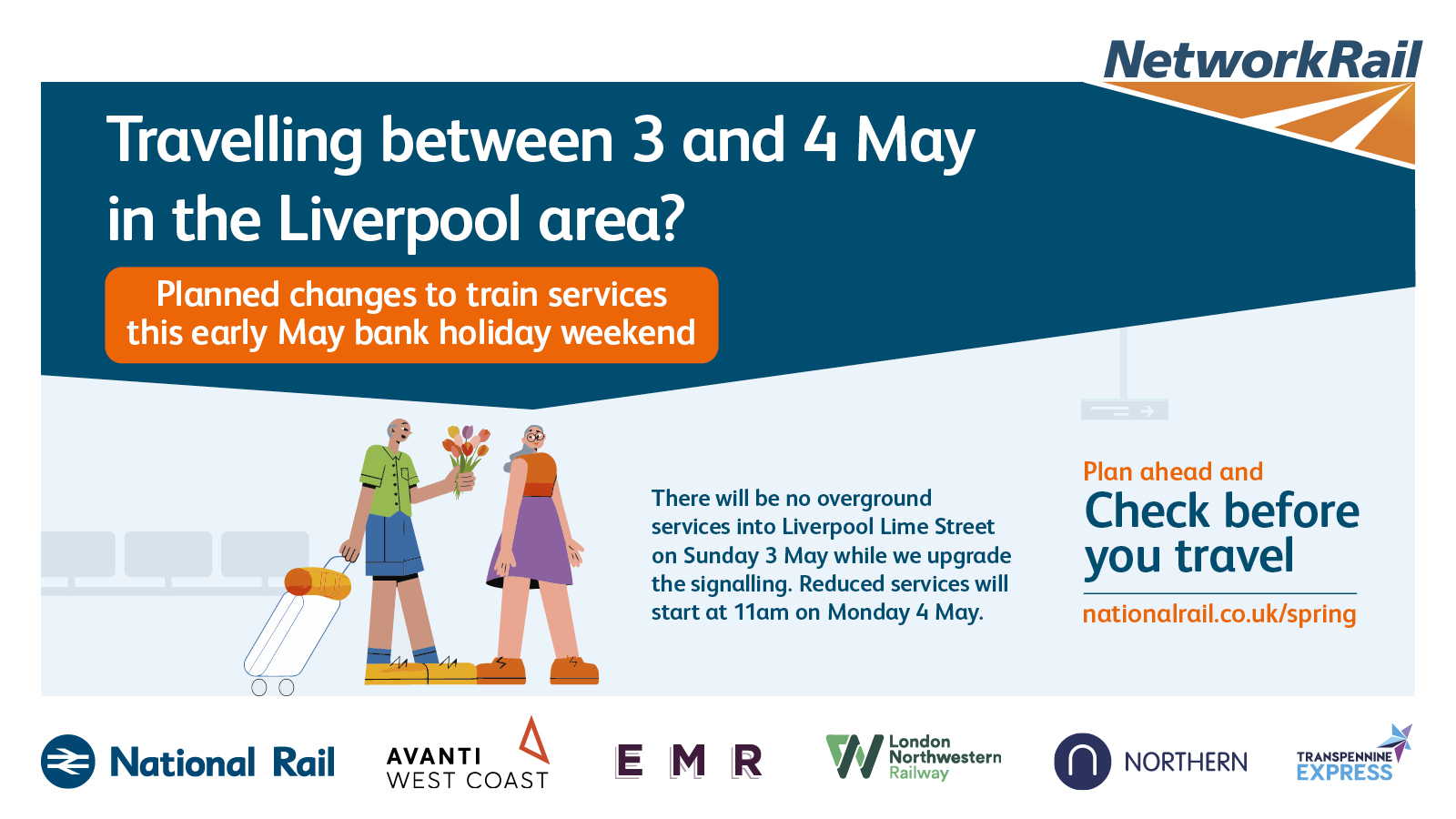 NetworkRail

Travelling between 3 and 4 May in the Liverpool area?

Planned changes to train services this early May bank holiday weekend

There will be no overground services into Liverpool Lime Street on Sunday 3 May while we upgrade the signalling. Reduced services will start at 11am on Monday 4 May.

Plan ahead and
Check before you travel

nationalrail.co.uk/spring

National Rail

AVANTI WEST COAST

EMR

London Northwestern Railway

NORTHERN

TRANSPENNINE EXPRESS